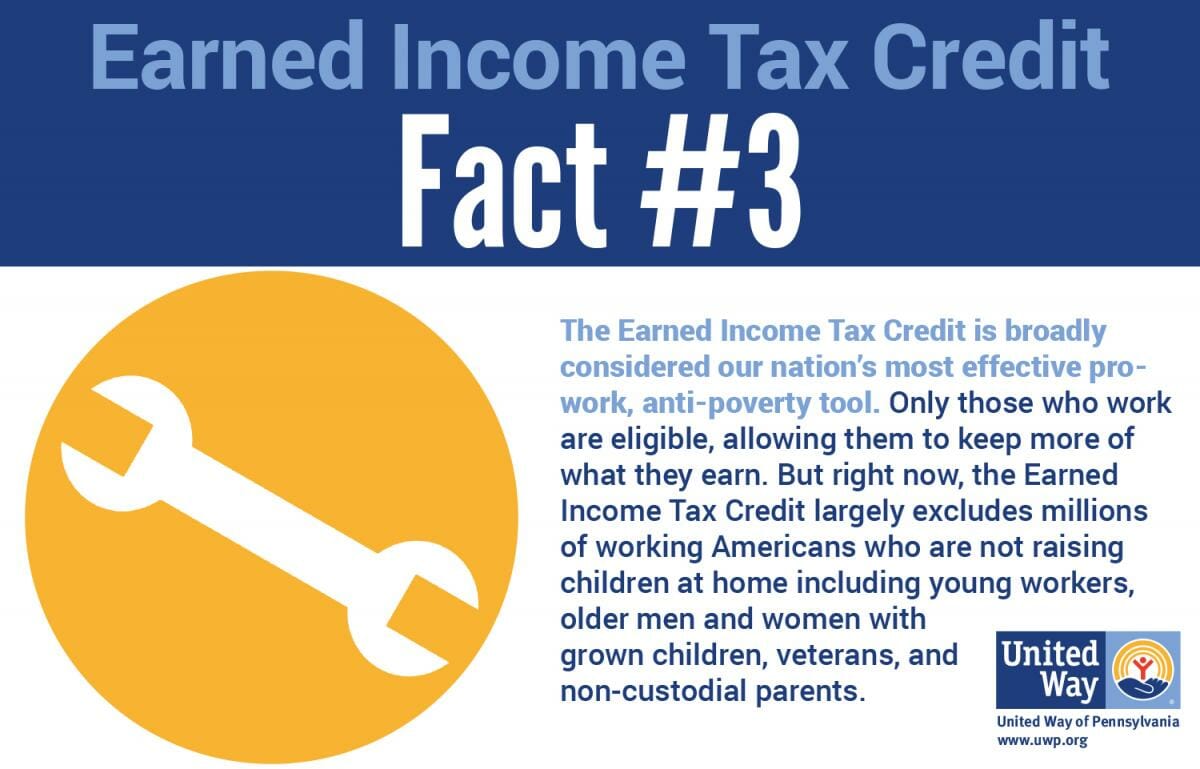 Earned Income Tax Credit
Fact #3

The Earned Income Tax Credit is broadly considered our nation's most effective pro-work, anti-poverty tool. Only those who work are eligible, allowing them to keep more of what they earn. But right now, the Earned Income Tax Credit largely excludes millions of working Americans who are not raising children at home including young workers, older men and women with grown children, veterans, and non-custodial parents.

United Way
United Way of Pennsylvania
www.uwp.org